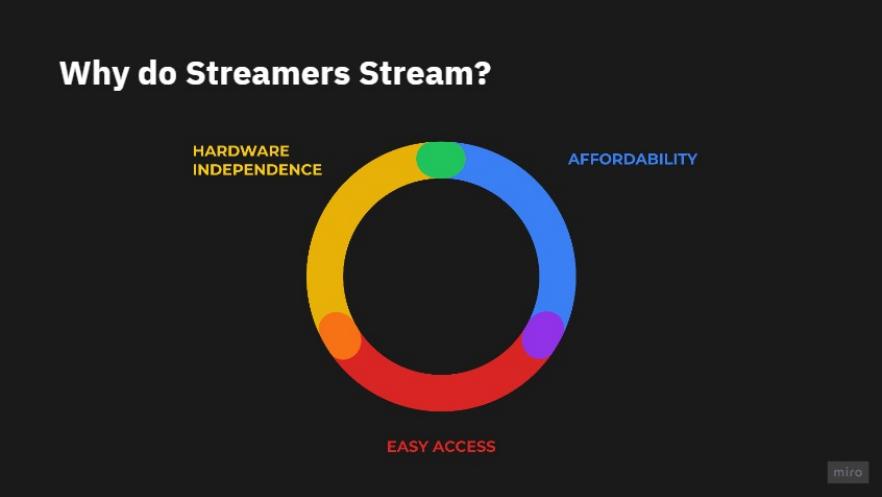 Why do Streamers Stream?

HARDWARE INDEPENDENCE

AFFORDABILITY

EASY ACCESS

miro